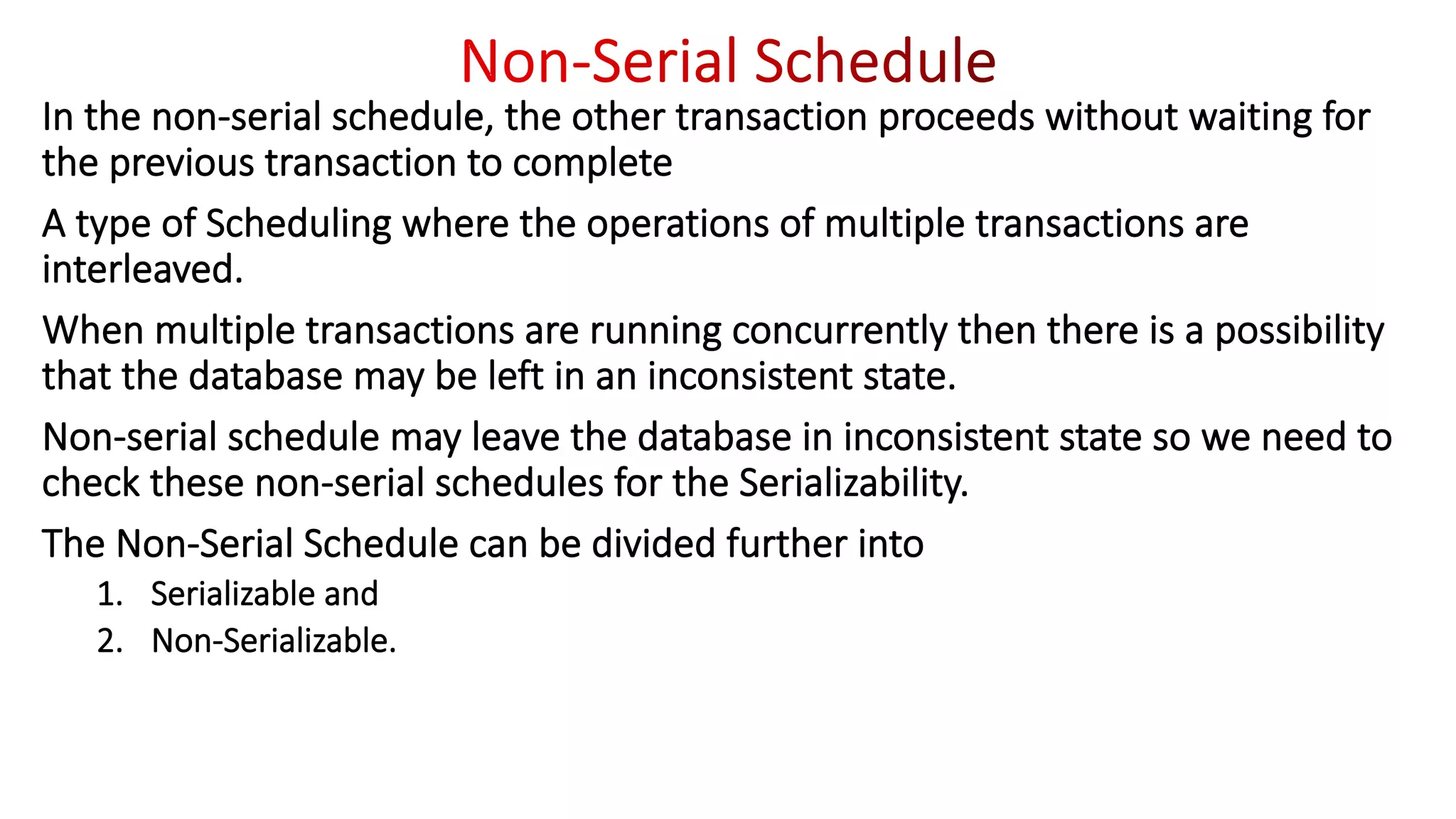 Non-Serial Schedule

In the non-serial schedule, the other transaction proceeds without waiting for the previous transaction to complete

A type of Scheduling where the operations of multiple transactions are interleaved.

When multiple transactions are running concurrently then there is a possibility that the database may be left in an inconsistent state.

Non-serial schedule may leave the database in inconsistent state so we need to check these non-serial schedules for the Serializability.

The Non-Serial Schedule can be divided further into

1. Serializable and
2. Non-Serializable.